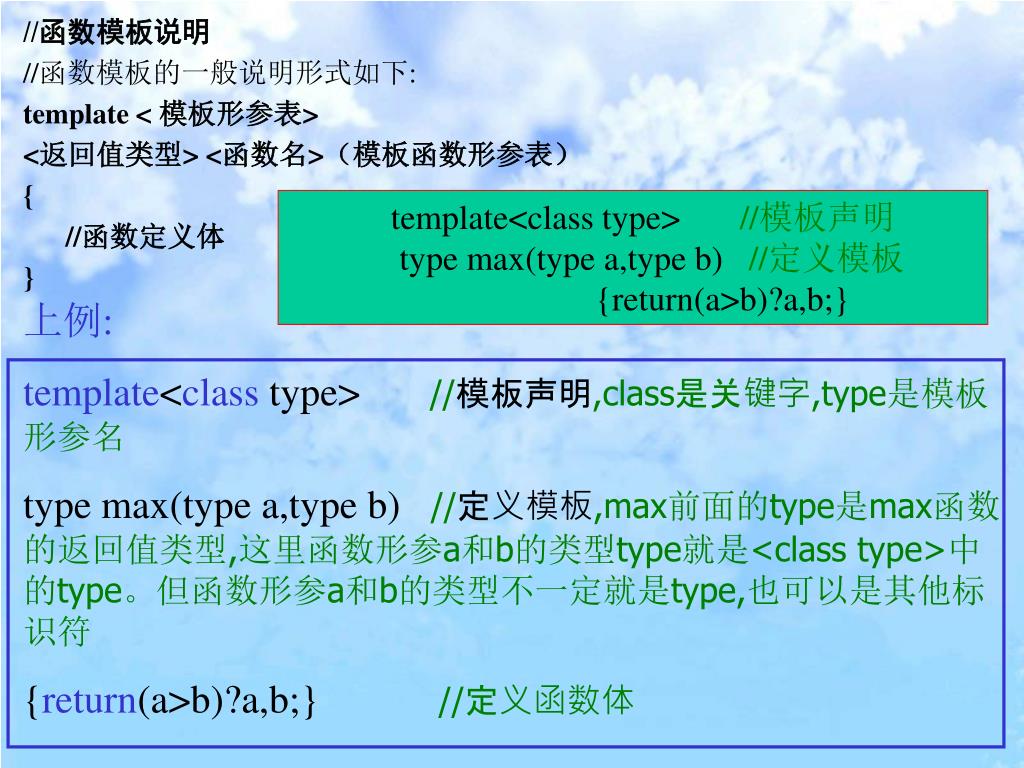 //函数模板说明

//函数模板的一般说明形式如下:

template < 模板形参表>

<返回值类型> <函数名>（模板函数形参表）

{

//函数定义体

}

上例:

template<class type> //模板声明
type max(type a,type b) //定义模板
{return(a>b)?a,b;}

template<class type> //模板声明,class是关键字,type是模板形参名

type max(type a,type b) //定义模板,max前面的type是max函数的返回值类型,这里函数形参a和b的类型type就是<class type>中的type。但函数形参a和b的类型不一定就是type,也可以是其他标识符

{return(a>b)?a,b;} //定义函数体